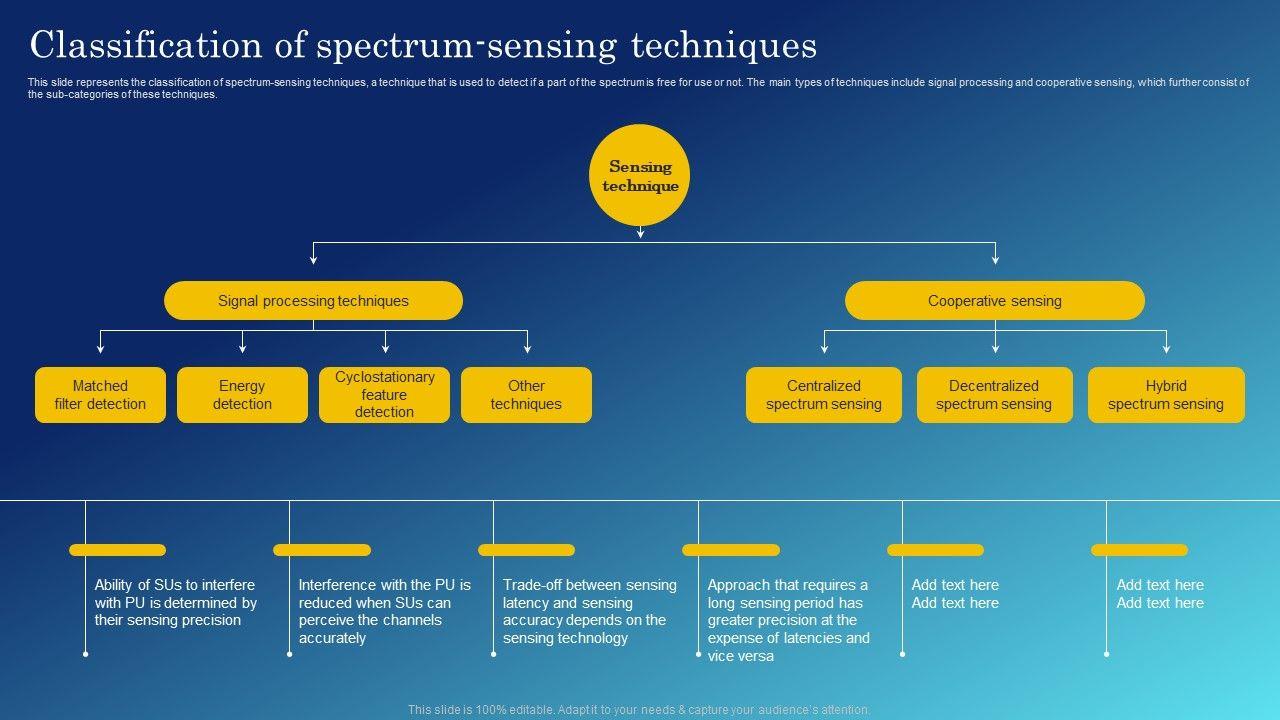 Classification of spectrum-sensing techniques

This slide represents the classification of spectrum-sensing techniques, a technique that is used to detect if a part of the spectrum is free for use or not. The main types of techniques include signal processing and cooperative sensing, which further consist of the sub-categories of these techniques.

Sensing technique

Signal processing techniques

Cooperative sensing

Matched filter detection

Energy detection

Cyclostationary feature detection

Other techniques

Centralized spectrum sensing

Decentralized spectrum sensing

Hybrid spectrum sensing

Ability of SUs to interfere with PU is determined by their sensing precision

Interference with the PU is reduced when SUs can perceive the channels accurately

Trade-off between sensing latency and sensing accuracy depends on the sensing technology

Approach that requires a long sensing period has greater precision at the expense of latencies and vice versa

Add text here
Add text here

Add text here
Add text here

This slide is 100% editable. Adapt it to your needs & capture your audience's attention.